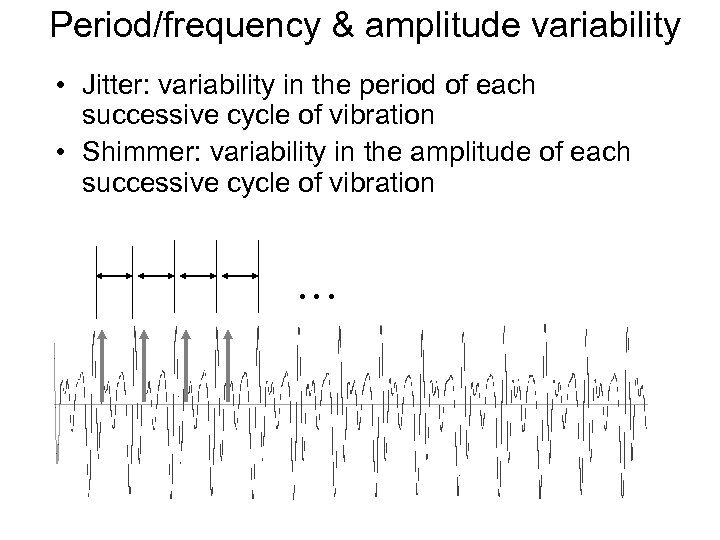 Period/frequency & amplitude variability

• Jitter: variability in the period of each successive cycle of vibration
• Shimmer: variability in the amplitude of each successive cycle of vibration

...